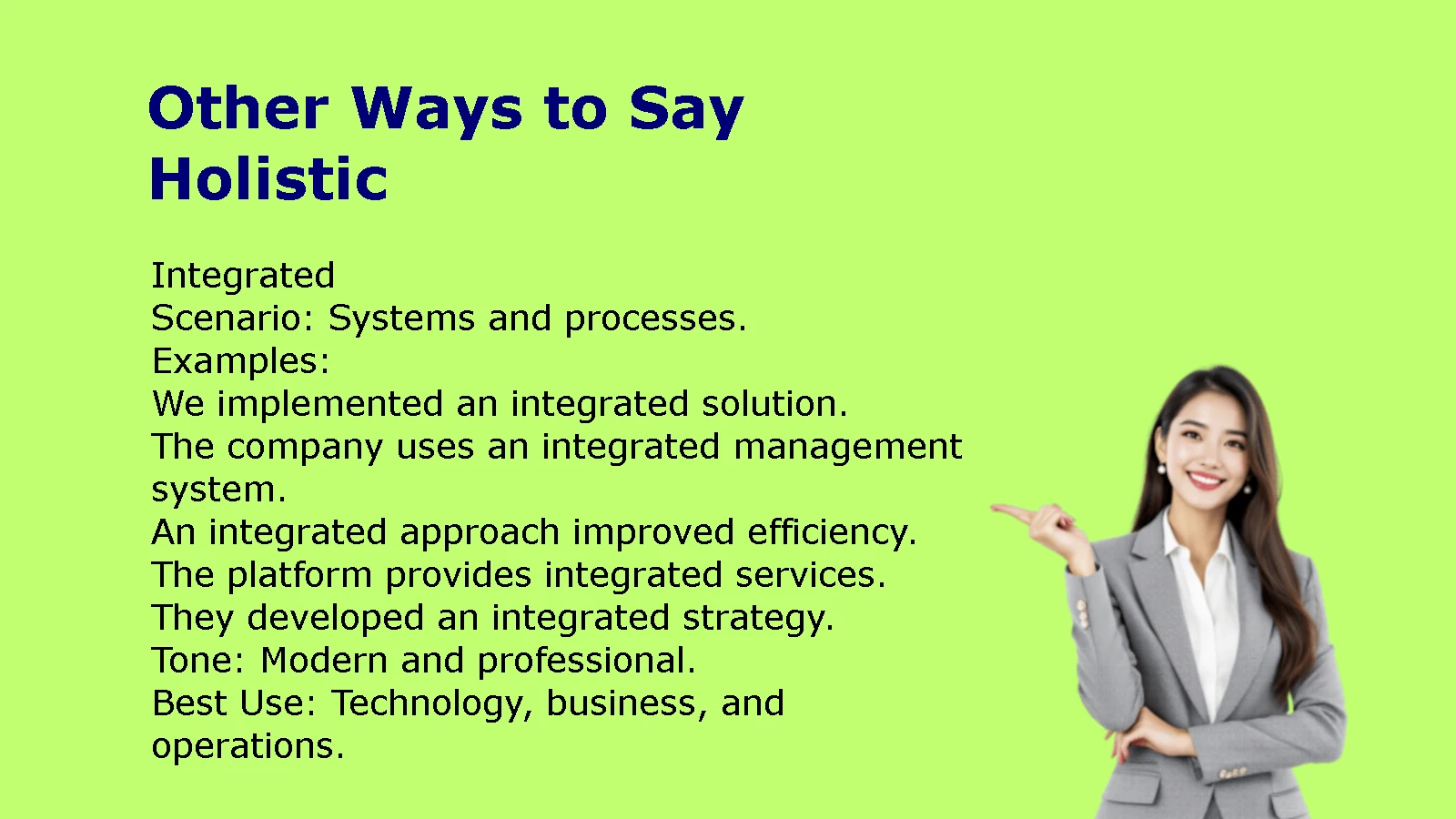 Other Ways to Say Holistic

Integrated
Scenario: Systems and processes.
Examples:
We implemented an integrated solution.
The company uses an integrated management system.
An integrated approach improved efficiency.
The platform provides integrated services.
They developed an integrated strategy.
Tone: Modern and professional.
Best Use: Technology, business, and operations.